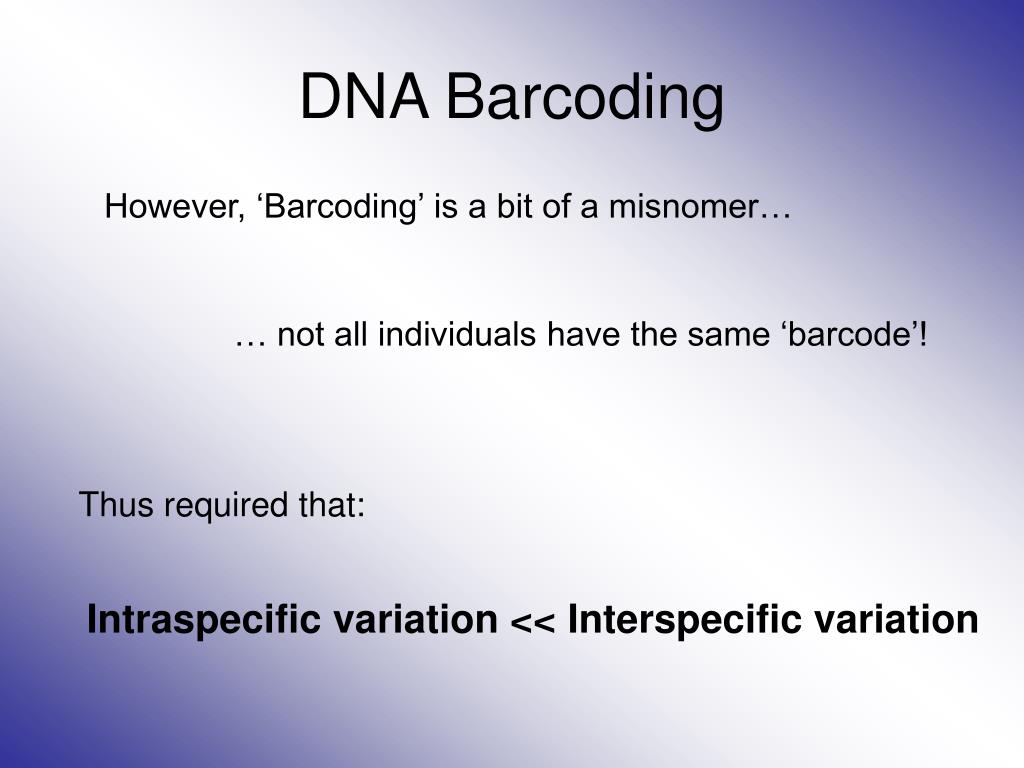 DNA Barcoding

However, ‘Barcoding’ is a bit of a misnomer…

… not all individuals have the same ‘barcode’!

Thus required that:

Intraspecific variation << Interspecific variation